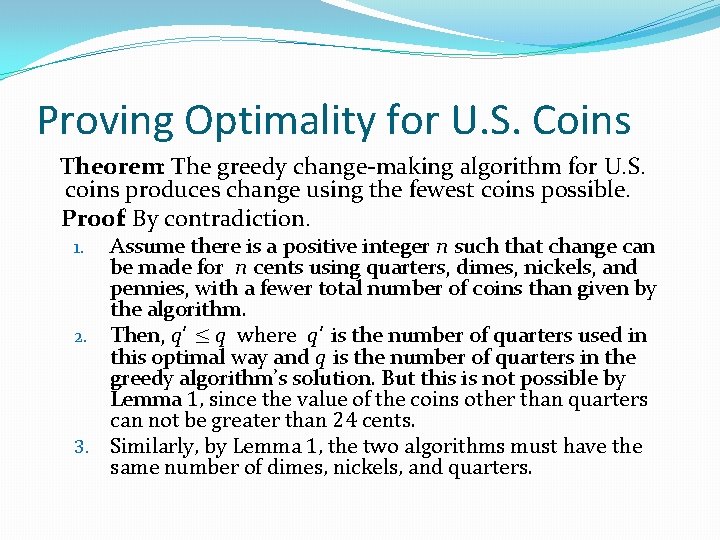 Proving Optimality for U.S. Coins

Theorem: The greedy change-making algorithm for U.S. coins produces change using the fewest coins possible.

Proof: By contradiction.

1. Assume there is a positive integer $n$ such that change can be made for $n$ cents using quarters, dimes, nickels, and pennies, with a fewer total number of coins than given by the algorithm.
2. Then, $q' \leq q$ where $q'$ is the number of quarters used in this optimal way and $q$ is the number of quarters in the greedy algorithm's solution. But this is not possible by Lemma 1, since the value of the coins other than quarters can not be greater than 24 cents.
3. Similarly, by Lemma 1, the two algorithms must have the same number of dimes, nickels, and quarters.